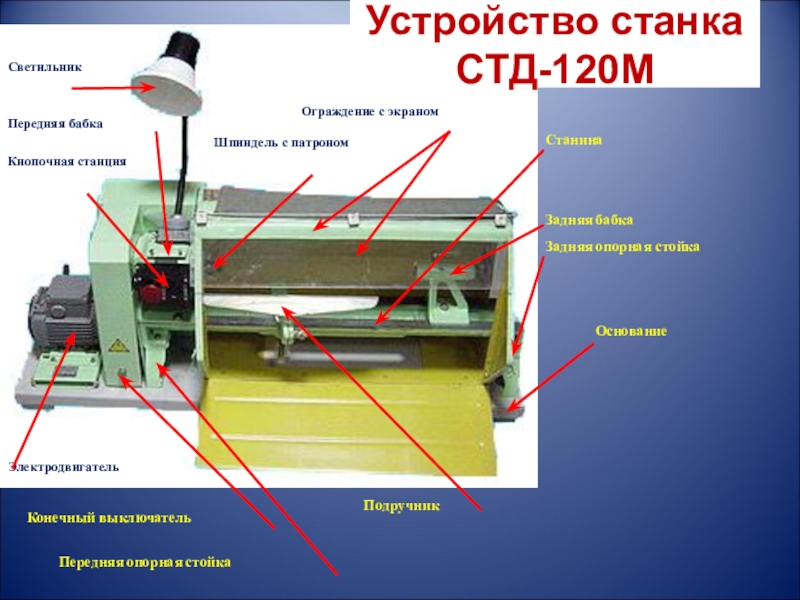 Устройство станка СТД-120М

Светильник

Передняя бабка

Кнопочная станция

Ограждение с экраном

Шпиндель с патроном

Станина

Задняя бабка

Задняя опорная стойка

Основание

Электродвигатель

Подручник

Конечный выключатель

Передняя опорная стойка